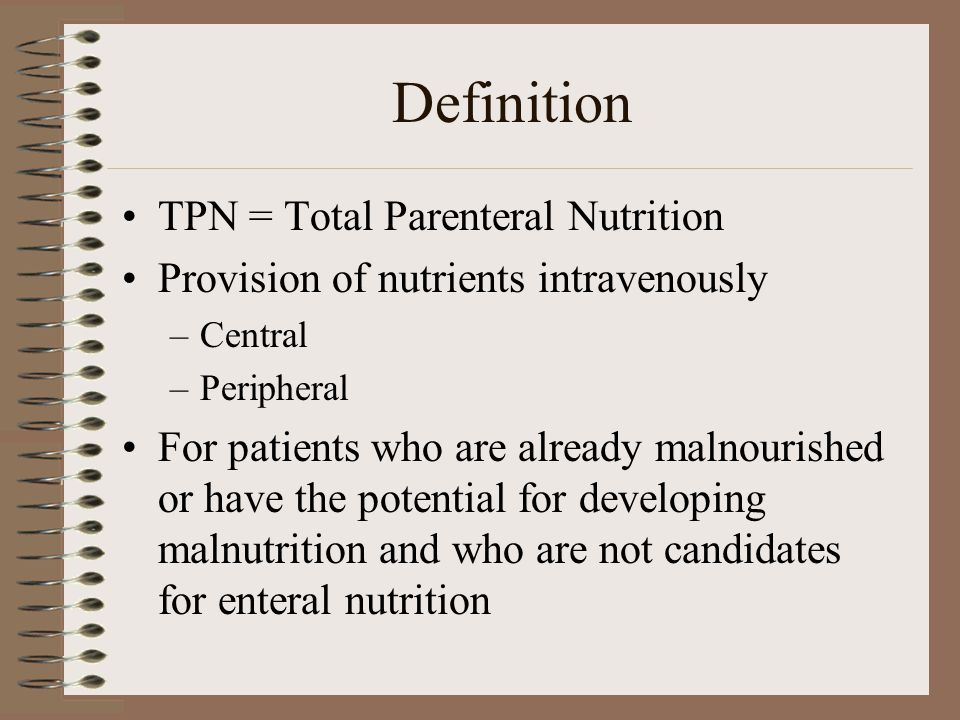 Definition

• TPN = Total Parenteral Nutrition
• Provision of nutrients intravenously
– Central
– Peripheral
• For patients who are already malnourished or have the potential for developing malnutrition and who are not candidates for enteral nutrition